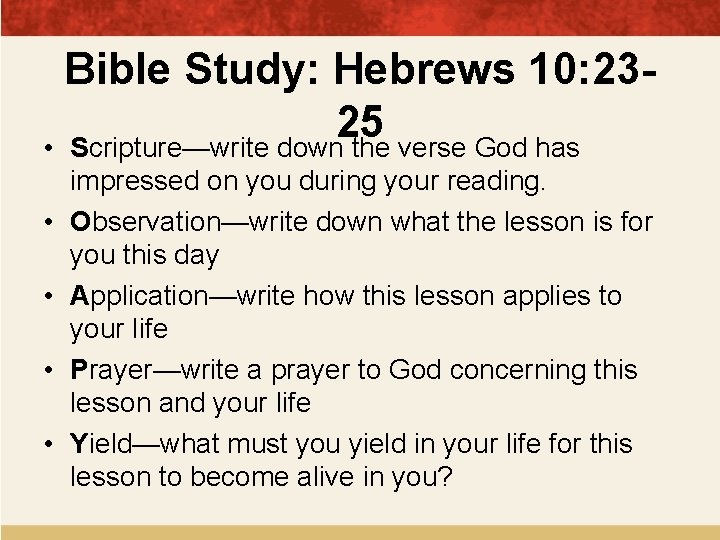 Bible Study: Hebrews 10:23-25

• Scripture—write down the verse God has impressed on you during your reading.
• Observation—write down what the lesson is for you this day
• Application—write how this lesson applies to your life
• Prayer—write a prayer to God concerning this lesson and your life
• Yield—what must you yield in your life for this lesson to become alive in you?